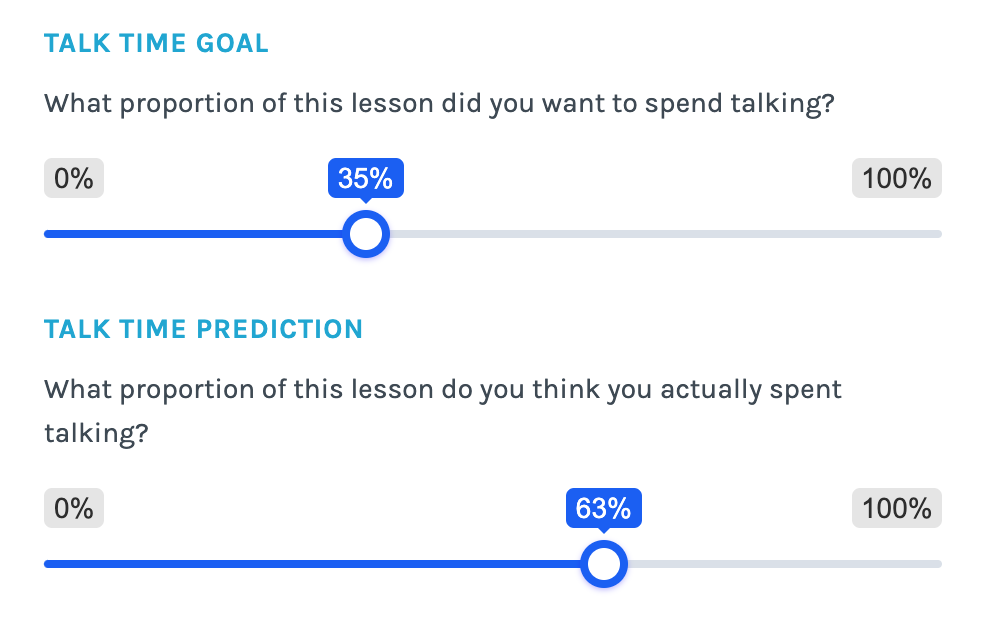 TALK TIME GOAL

What proportion of this lesson did you want to spend talking?

0%

35%

100%

TALK TIME PREDICTION

What proportion of this lesson do you think you actually spent talking?

0%

63%

100%